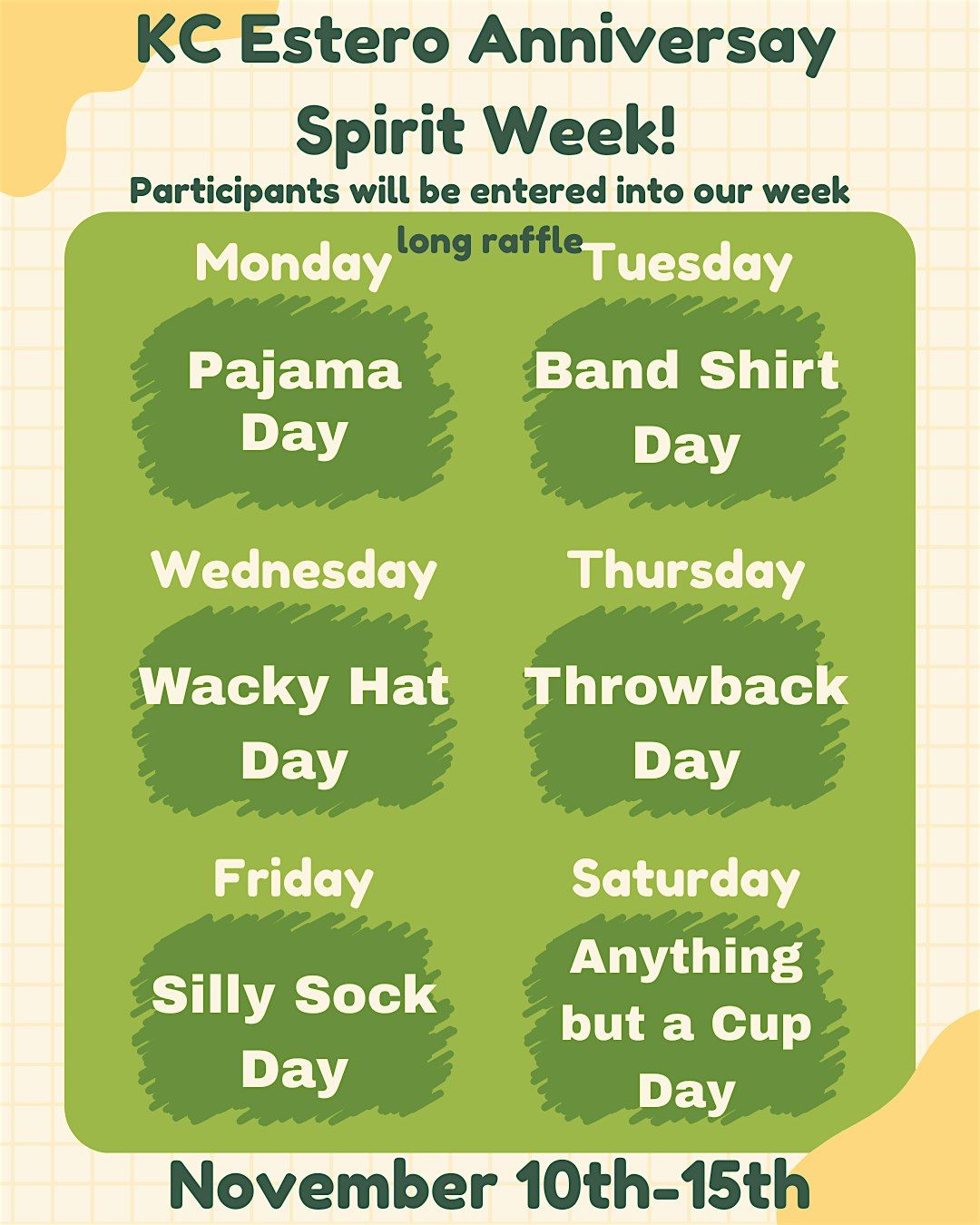 KC Estero Anniversay Spirit Week!

Participants will be entered into our week long raffle

Monday

Pajama Day

Tuesday

Band Shirt Day

Wednesday

Wacky Hat Day

Thursday

Throwback Day

Friday

Silly Sock Day

Saturday

Anything but a Cup Day

November 10th-15th